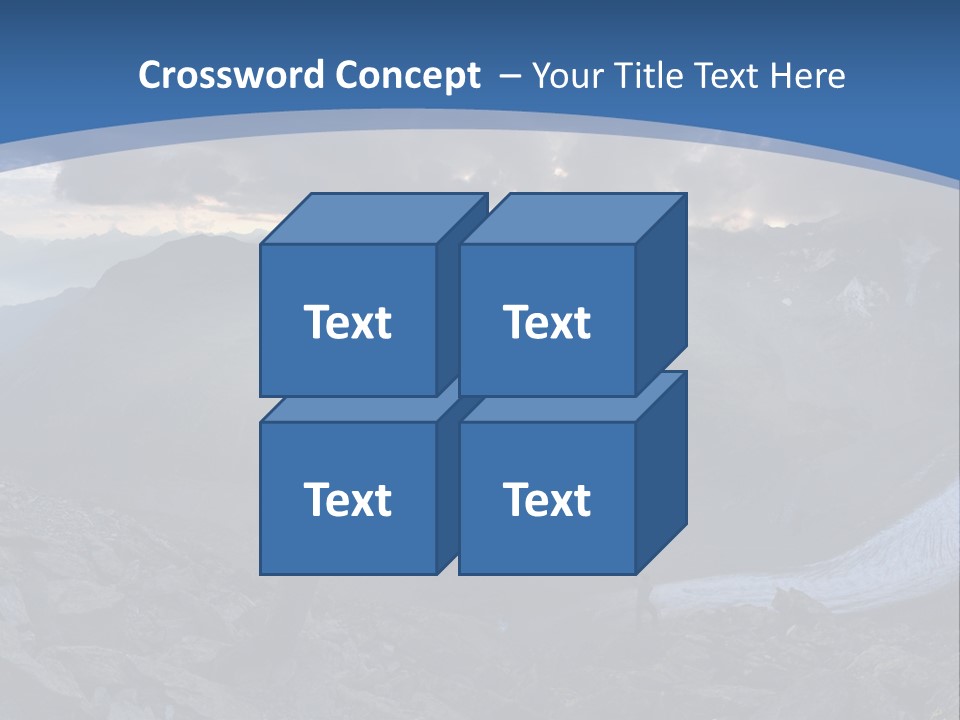 Crossword Concept – Your Title Text Here

Text

Text

Text

Text